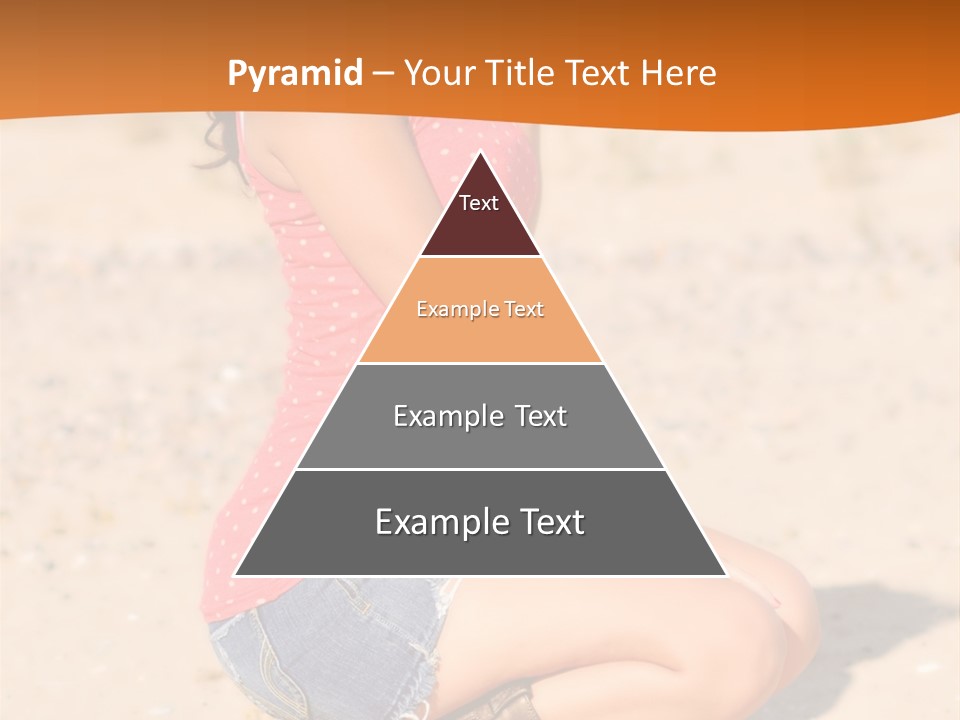 Pyramid – Your Title Text Here

Text

Example Text

Example Text

Example Text